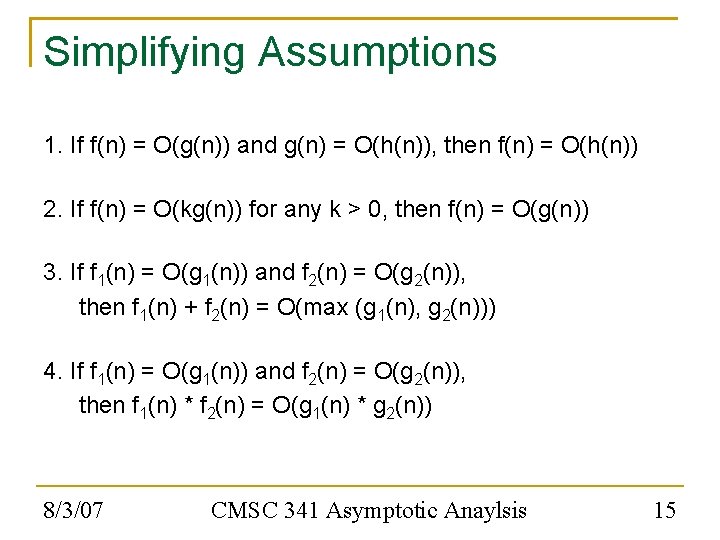 Simplifying Assumptions

1. If $f(n) = O(g(n))$ and $g(n) = O(h(n))$, then $f(n) = O(h(n))$

2. If $f(n) = O(kg(n))$ for any $k > 0$, then $f(n) = O(g(n))$

3. If $f_1(n) = O(g_1(n))$ and $f_2(n) = O(g_2(n))$, then $f_1(n) + f_2(n) = O(\max(g_1(n), g_2(n)))$

4. If $f_1(n) = O(g_1(n))$ and $f_2(n) = O(g_2(n))$, then $f_1(n) * f_2(n) = O(g_1(n) * g_2(n))$

8/3/07 CMSC 341 Asymptotic Anaylsis 15